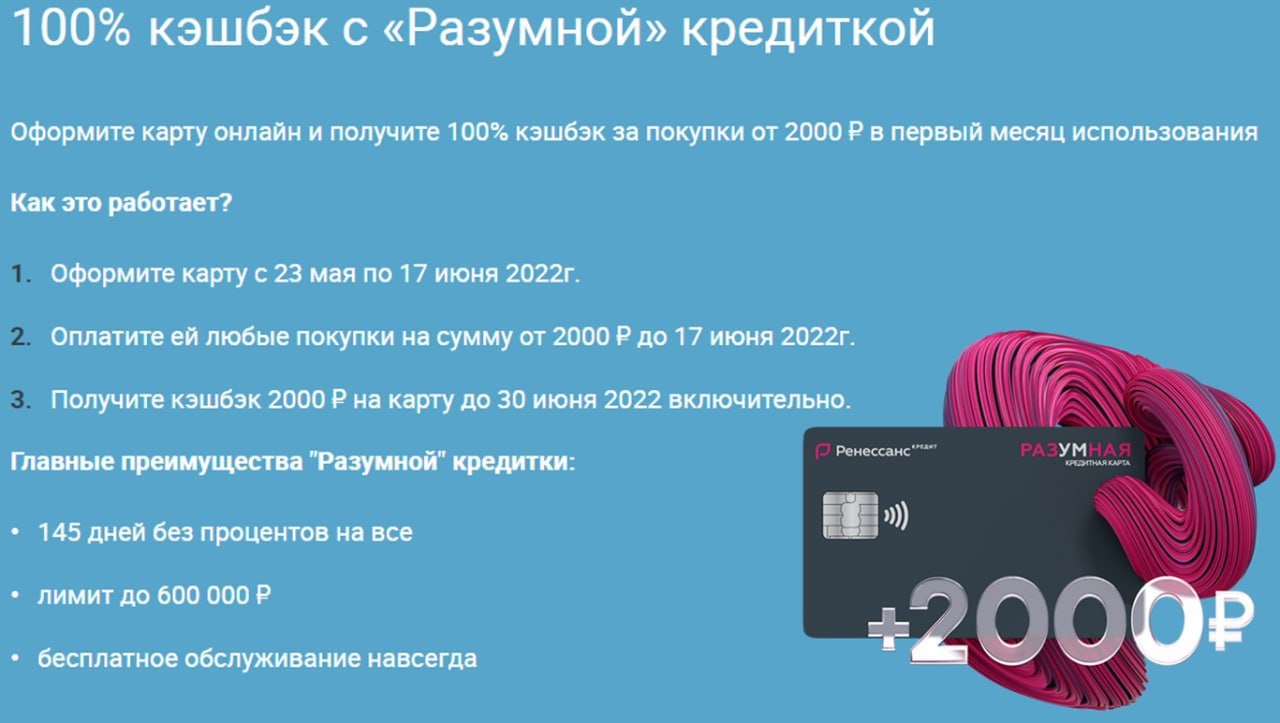 100% кэшбэк с «Разумной» кредиткой

Оформите карту онлайн и получите 100% кэшбэк за покупки от 2000 ₽ в первый месяц использования

Как это работает?

1. Оформите карту с 23 мая по 17 июня 2022г.

2. Оплатите ей любые покупки на сумму от 2000 ₽ до 17 июня 2022г.

3. Получите кэшбэк 2000 ₽ на карту до 30 июня 2022 включительно.

Главные преимущества "Разумной" кредитки:

• 145 дней без процентов на все

• лимит до 600 000 ₽

• бесплатное обслуживание навсегда

Ренессанс КРЕДИТ

РАЗУМНАЯ
КРЕДИТНАЯ КАРТА

+2000₽